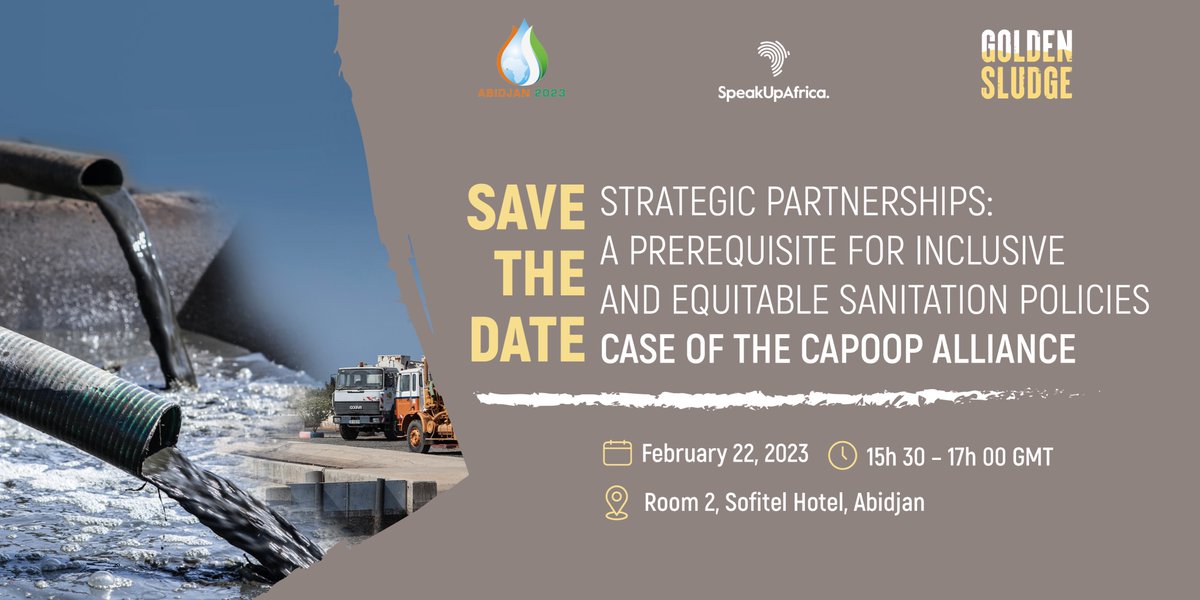 ABIDJAN 2023

SpeakUpAfrica.

GOLDEN SLUDGE

SAVE THE DATE

STRATEGIC PARTNERSHIPS: A PREREQUISITE FOR INCLUSIVE AND EQUITABLE SANITATION POLICIES

CASE OF THE CAPOOP ALLIANCE

February 22, 2023

15h 30 - 17h 00 GMT

Room 2, Sofitel Hotel, Abidjan